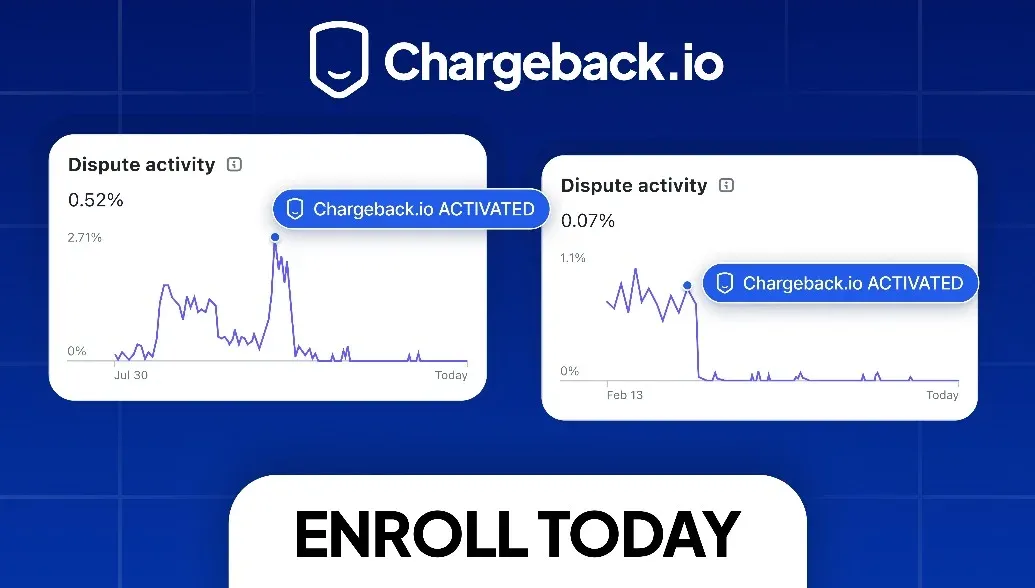 Chargeback.io

Dispute activity

0.52%

Chargeback.io ACTIVATED

2.71%

0%

Jul 30

Today

Dispute activity

0.07%

1.1%

Chargeback.io ACTIVATED

0%

Feb 13

Today

ENROLL TODAY